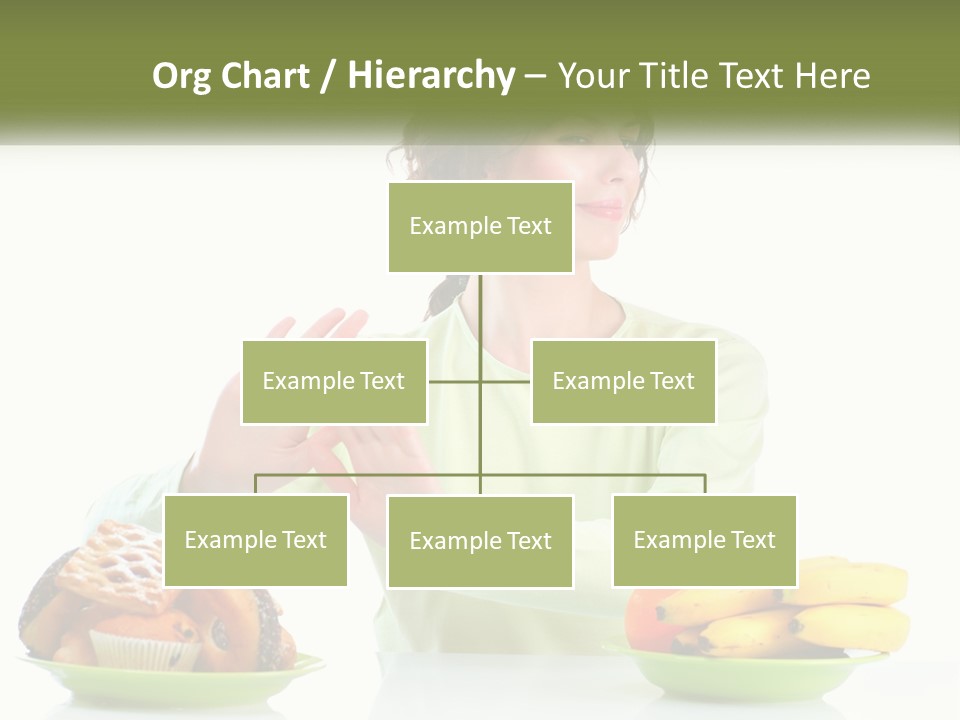 Org Chart / Hierarchy – Your Title Text Here

Example Text

Example Text

Example Text

Example Text

Example Text

Example Text